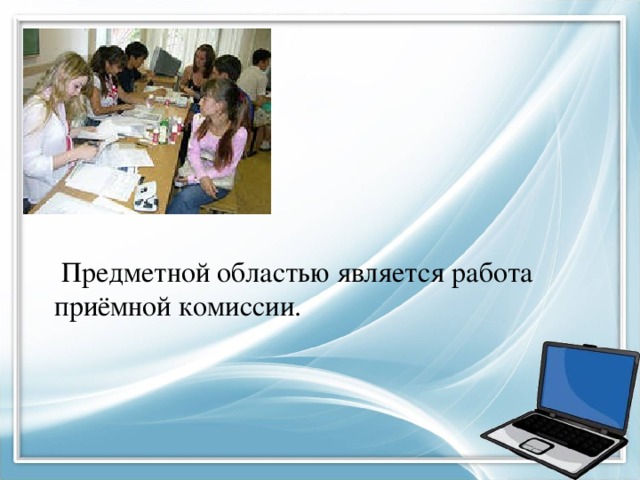 Предметной областью является работа приёмной комиссии.